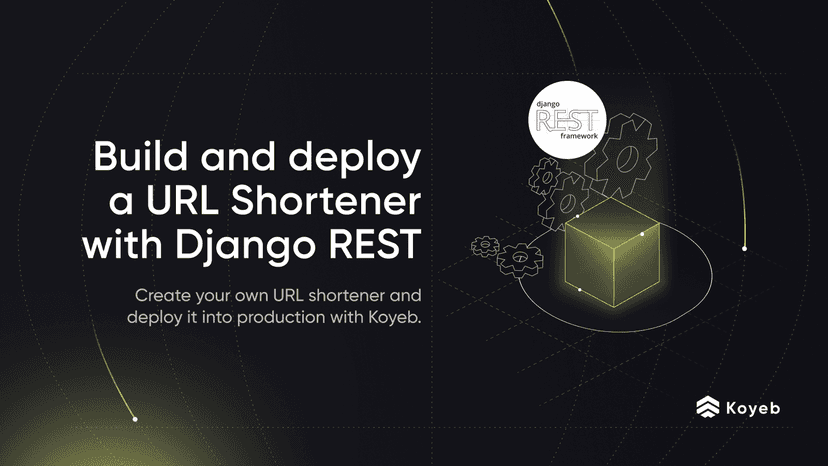 django
REST
framework

Build and deploy a URL Shortener with Django REST

Create your own URL shortener and deploy it into production with Koyeb.

Koyeb